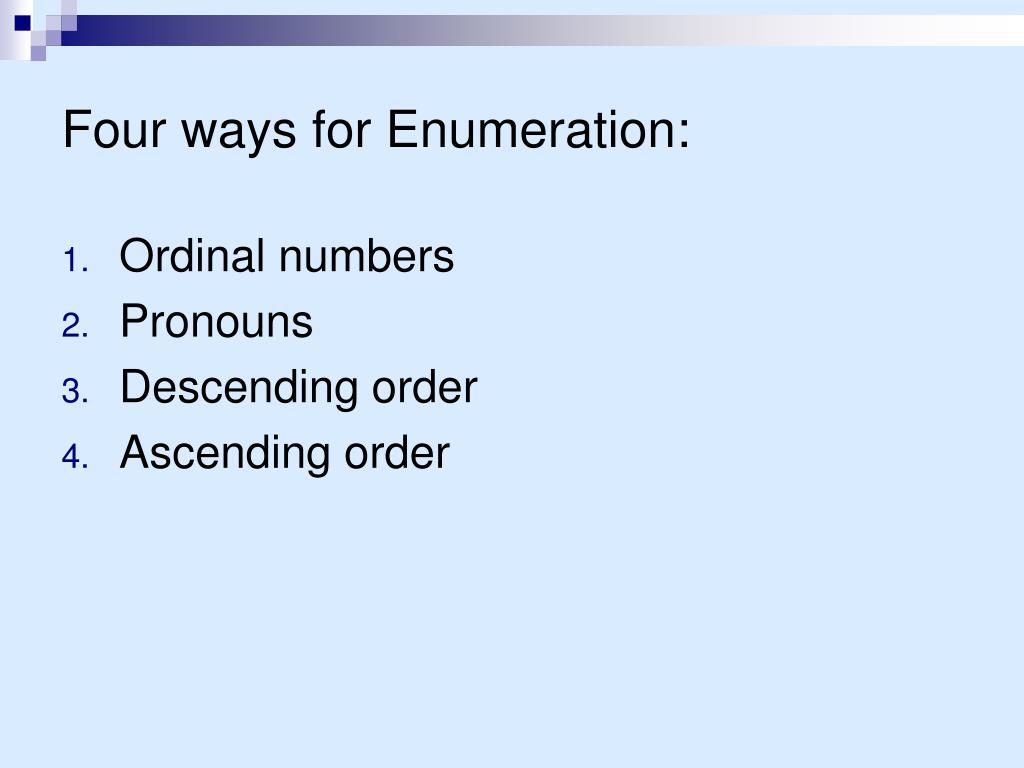 Four ways for Enumeration:

1. Ordinal numbers
2. Pronouns
3. Descending order
4. Ascending order